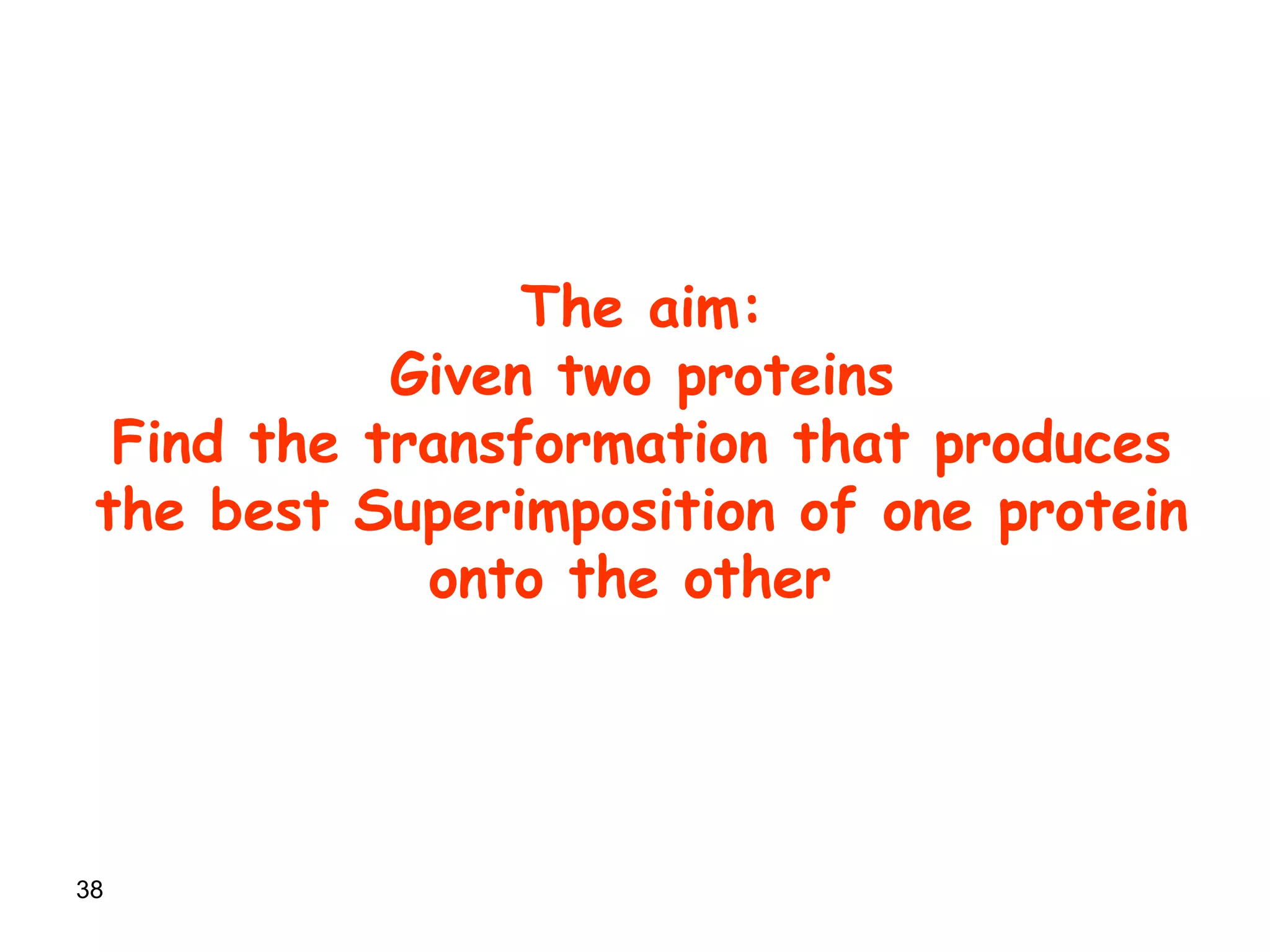 The aim:
Given two proteins
Find the transformation that produces the best Superimposition of one protein onto the other

38